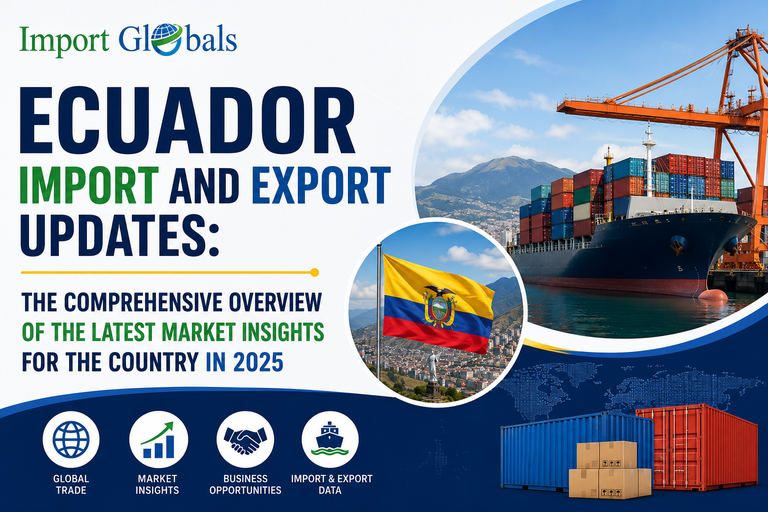 Import Globals

ECUADOR
IMPORT AND EXPORT
UPDATES:

THE COMPREHENSIVE OVERVIEW OF THE LATEST MARKET INSIGHTS FOR THE COUNTRY IN 2025

GLOBAL TRADE

MARKET INSIGHTS

BUSINESS OPPORTUNITIES

IMPORT & EXPORT DATA